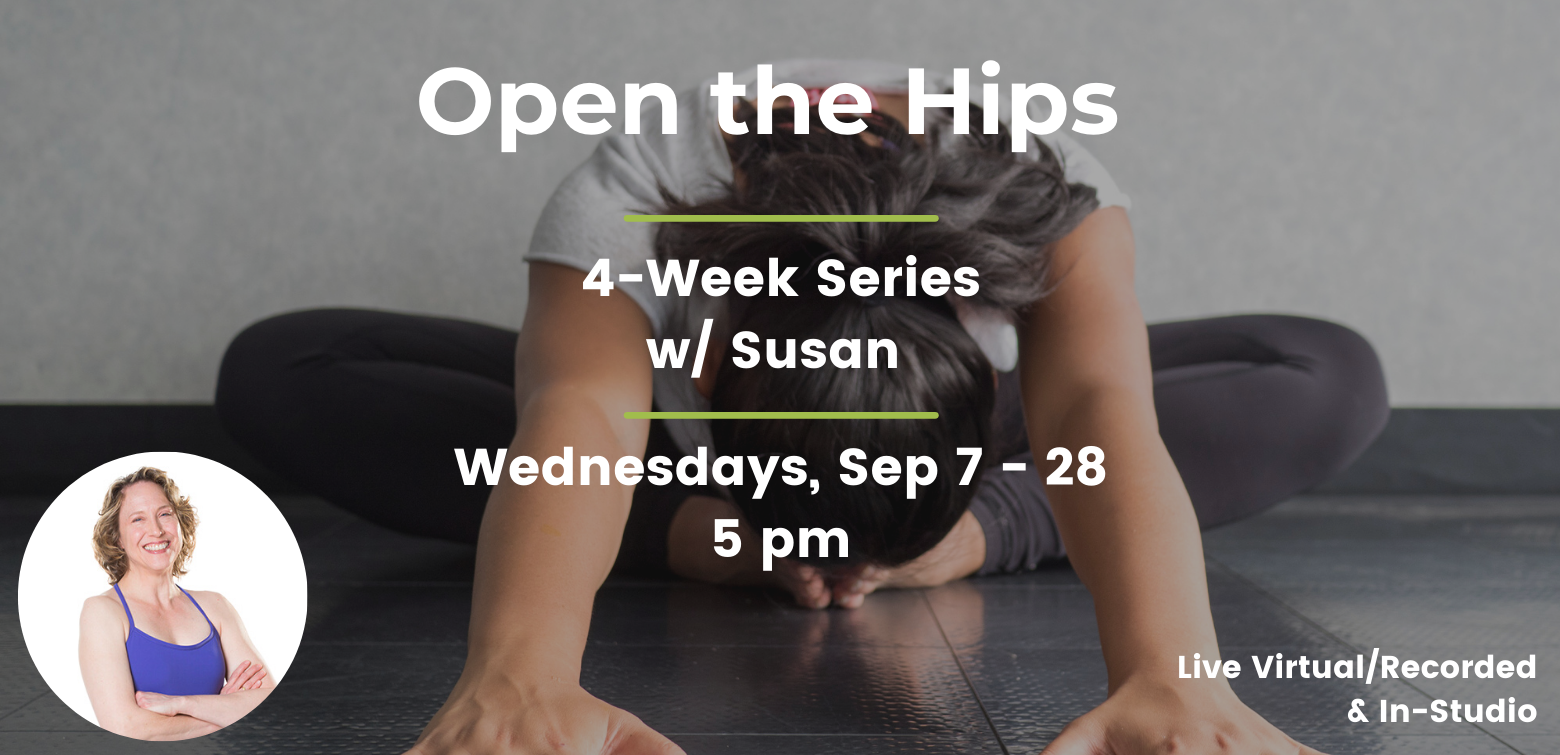 Open the Hips

4-Week Series
w/ Susan

Wednesdays, Sep 7 - 28
5 pm

Live Virtual/Recorded
& In-Studio